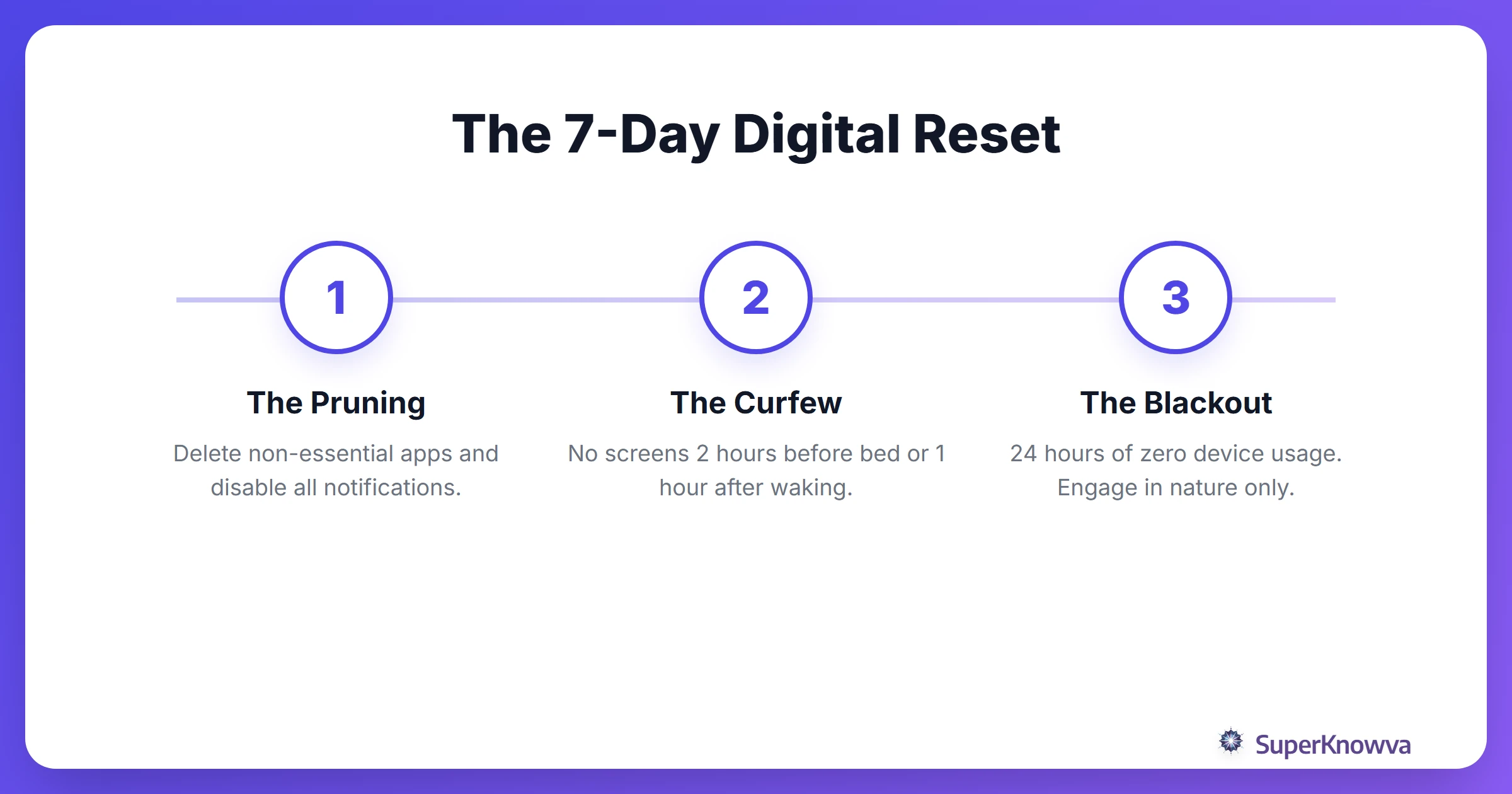 The 7-Day Digital Reset

1

The Pruning

Delete non-essential apps and disable all notifications.

2

The Curfew

No screens 2 hours before bed or 1 hour after waking.

3

The Blackout

24 hours of zero device usage. Engage in nature only.

SuperKnowva